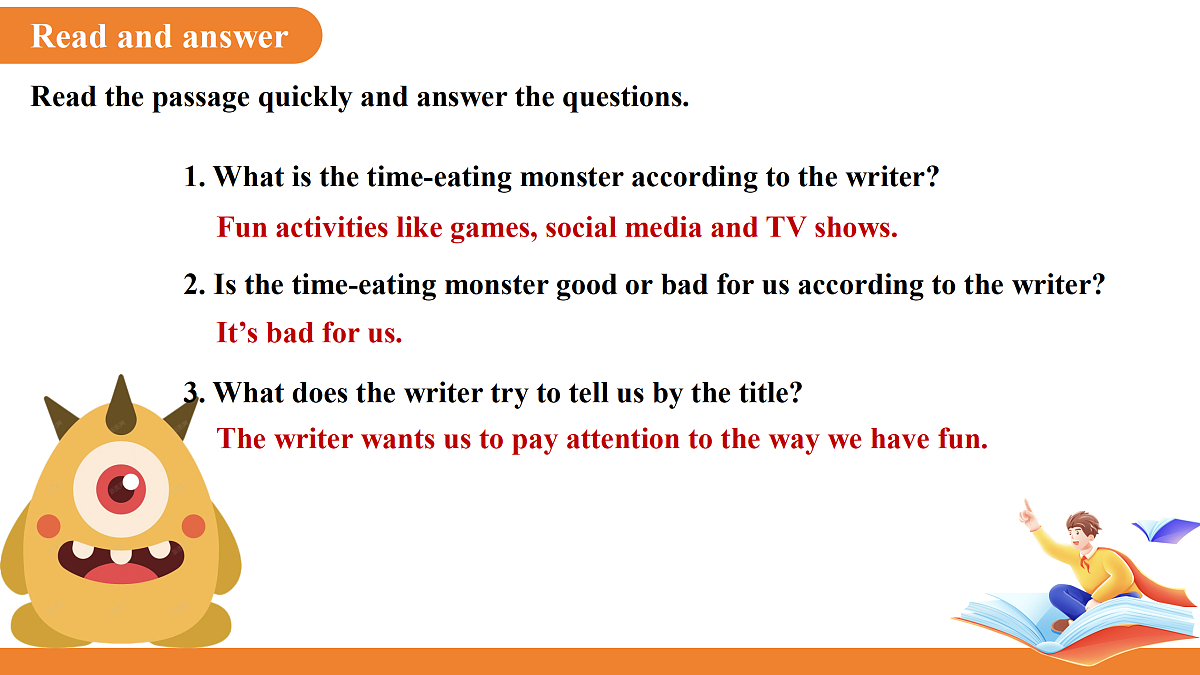 Read and answer

Read the passage quickly and answer the questions.

1. What is the time-eating monster according to the writer?

Fun activities like games, social media and TV shows.

2. Is the time-eating monster good or bad for us according to the writer?

It’s bad for us.

3. What does the writer try to tell us by the title?

The writer wants us to pay attention to the way we have fun.